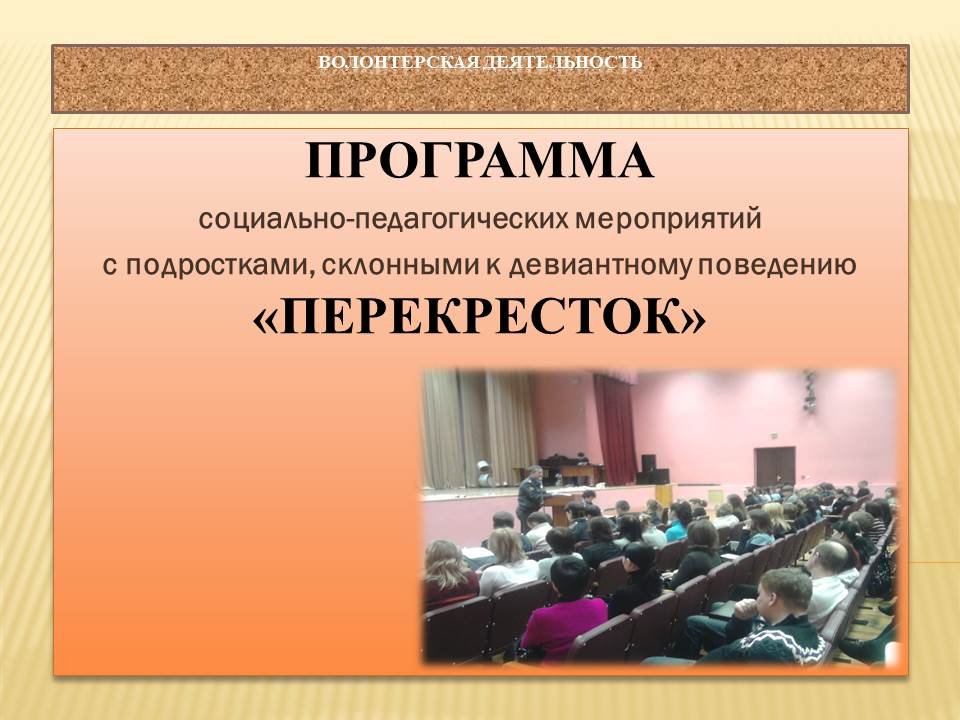 ВОЛОНТЕРСКАЯ ДЕЯТЕЛЬНОСТЬ

ПРОГРАММА

социально-педагогических мероприятий с подростками, склонными к девиантному поведению

«ПЕРЕКРЕСТОК»